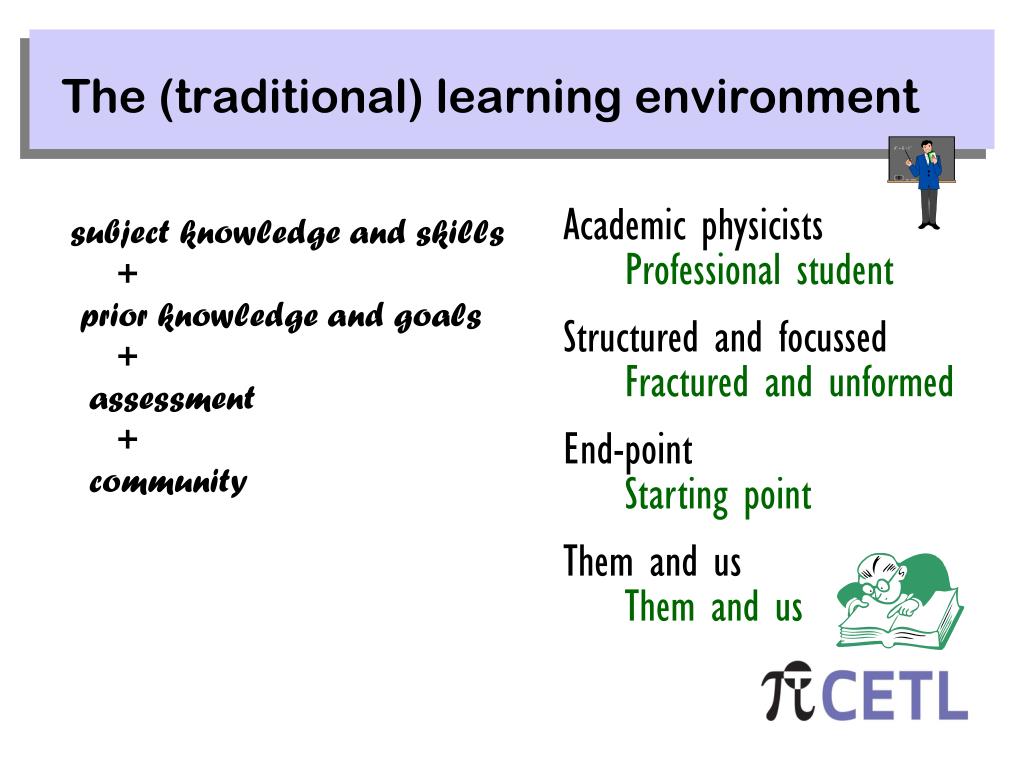 The (traditional) learning environment

subject knowledge and skills
+
prior knowledge and goals
+
assessment
+
community

Academic physicists
Professional student

Structured and focussed
Fractured and unformed

End-point
Starting point

Them and us
Them and us

$\pi$CETL